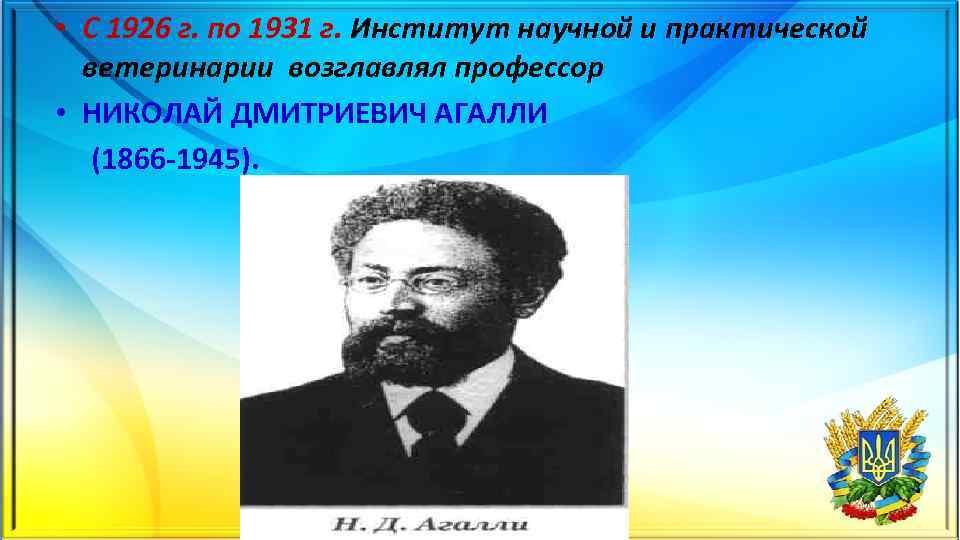 • С 1926 г. по 1931 г. Институт научной и практической ветеринарии возглавлял профессор

• НИКОЛАЙ ДМИТРИЕВИЧ АГАЛЛИ (1866-1945).

Н. Д. Агалли